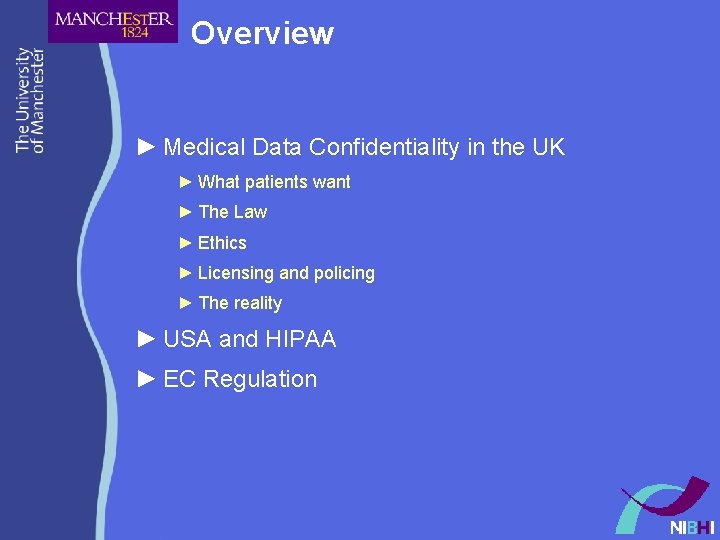 MANCHESTER
1824

The University of Manchester

Overview

► Medical Data Confidentiality in the UK

► What patients want

► The Law

► Ethics

► Licensing and policing

► The reality

► USA and HIPAA

► EC Regulation

NIBHI